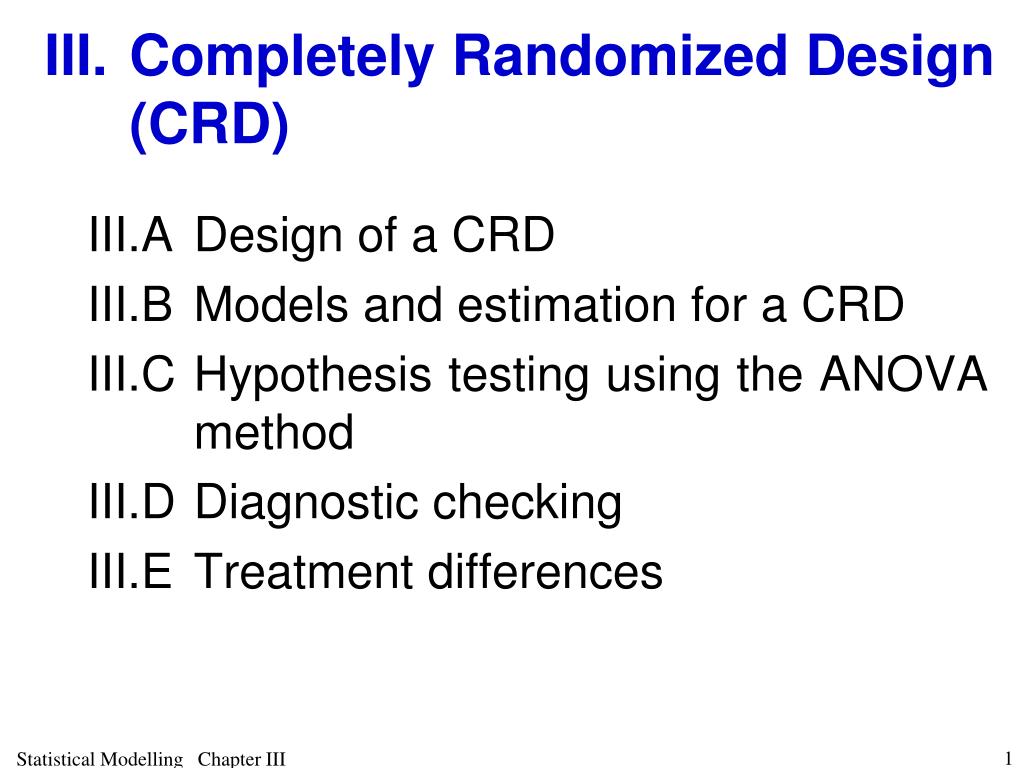 III. Completely Randomized Design (CRD)

III.A Design of a CRD
III.B Models and estimation for a CRD
III.C Hypothesis testing using the ANOVA method
III.D Diagnostic checking
III.E Treatment differences

Statistical Modelling Chapter III

1